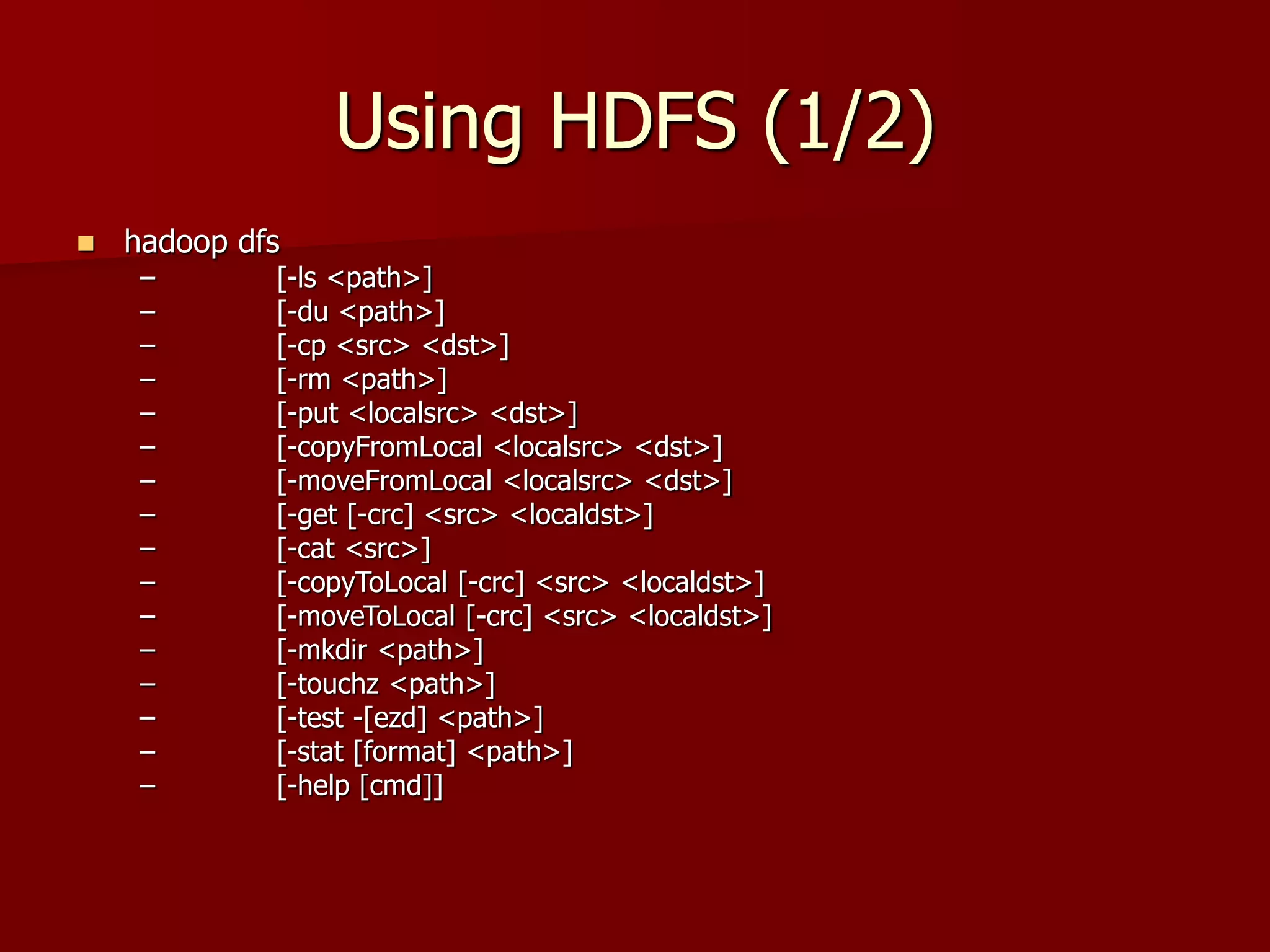 Using HDFS (1/2)

hadoop dfs

– [-ls <path>]
– [-du <path>]
– [-cp <src> <dst>]
– [-rm <path>]
– [-put <localsrc> <dst>]
– [-copyFromLocal <localsrc> <dst>]
– [-moveFromLocal <localsrc> <dst>]
– [-get [-crc] <src> <localdst>]
– [-cat <src>]
– [-copyToLocal [-crc] <src> <localdst>]
– [-moveToLocal [-crc] <src> <localdst>]
– [-mkdir <path>]
– [-touchz <path>]
– [-test -[ezd] <path>]
– [-stat [format] <path>]
– [-help [cmd]]